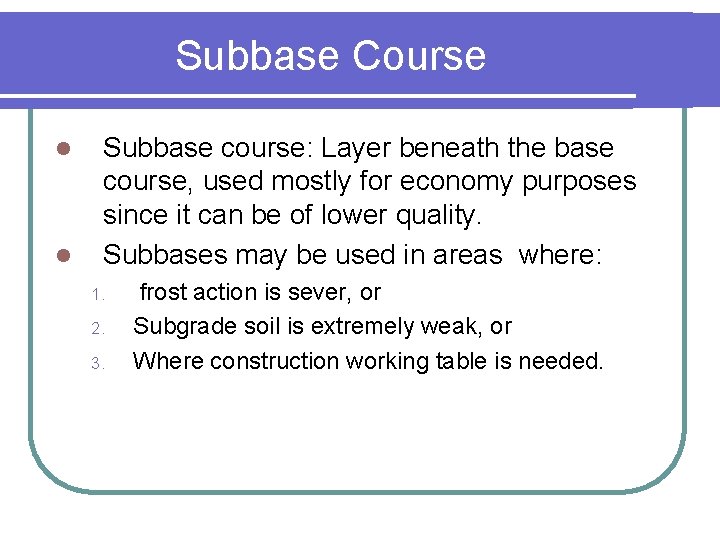 Subbase Course

• Subbase course: Layer beneath the base course, used mostly for economy purposes since it can be of lower quality.
• Subbases may be used in areas where:
1. frost action is sever, or
2. Subgrade soil is extremely weak, or
3. Where construction working table is needed.